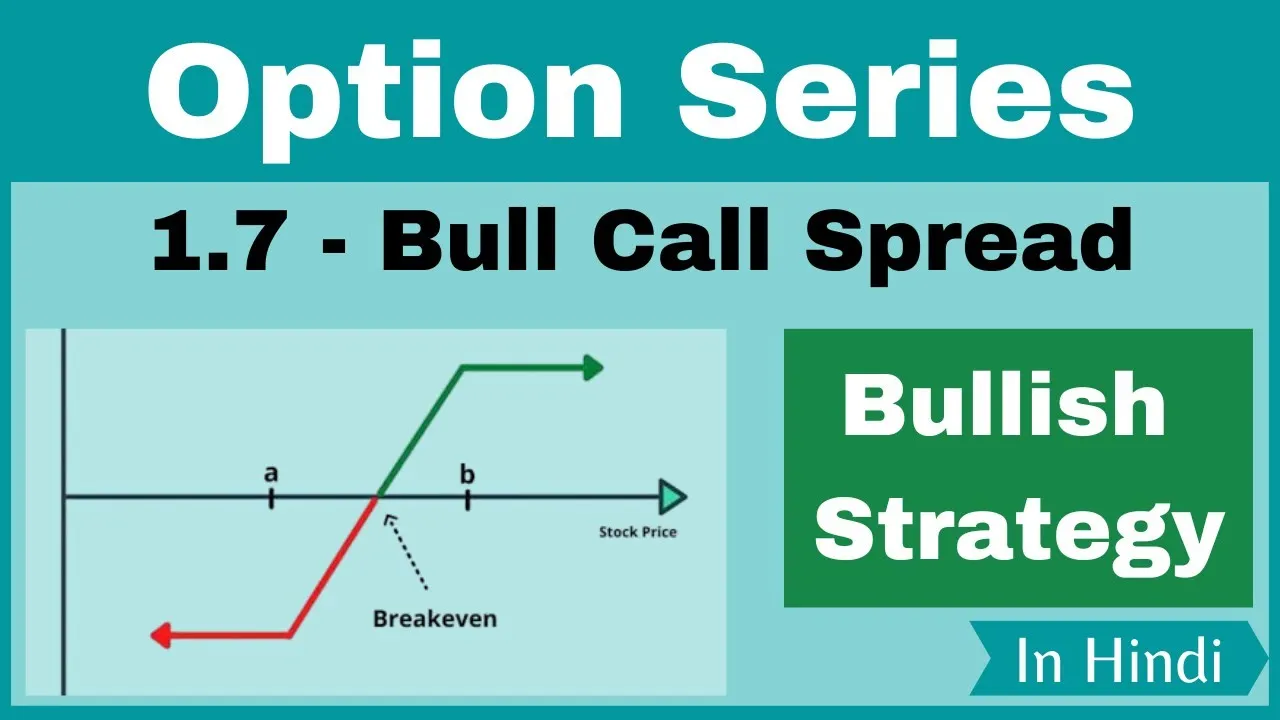 Option Series

1.7 - Bull Call Spread

a

b

Stock Price

Breakeven

Bullish Strategy

In Hindi